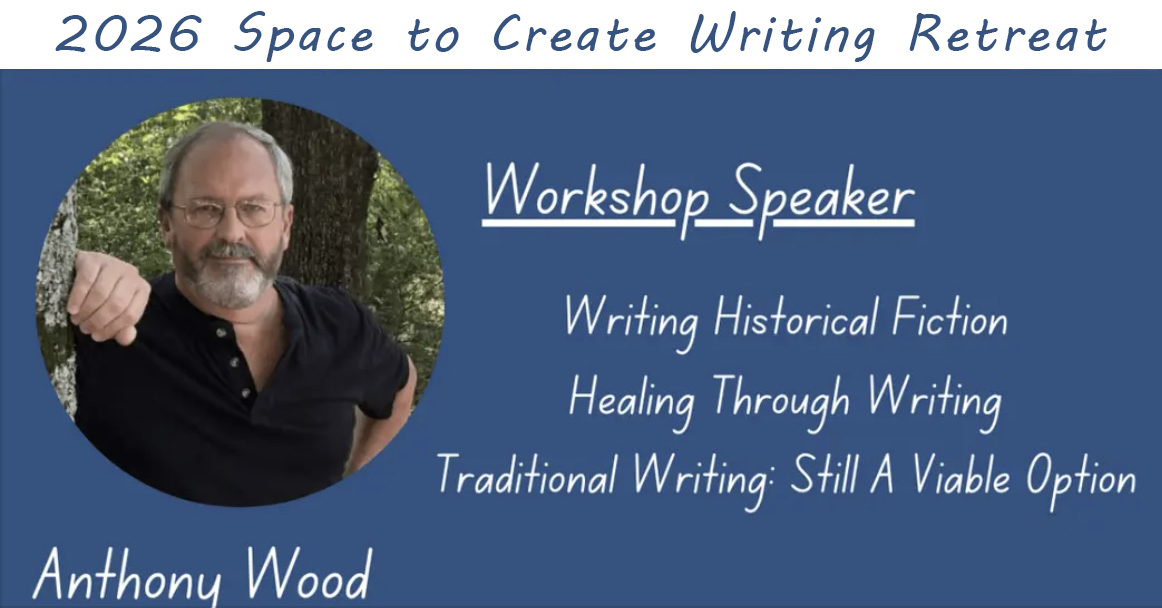 2026 Space to Create Writing Retreat

Workshop Speaker

Writing Historical Fiction

Healing Through Writing

Traditional Writing: Still A Viable Option

Anthony Wood